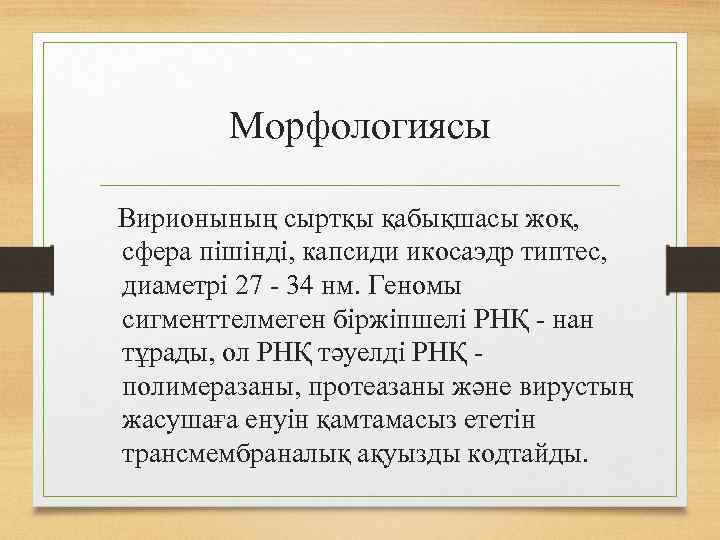 Морфологиясы

Вирионының сыртқы қабықшасы жоқ, сфера пішінді, капсиди икосаэдр типтес, диаметрі 27 - 34 нм. Геномы сигменттелмеген біржіпшелі РНҚ - нан тұрады, ол РНҚ тәуелді РНҚ - полимеразаны, протеазаны және вирустың жасушаға енуін қамтамасыз ететін трансмембраналық ақуызды кодтайды.